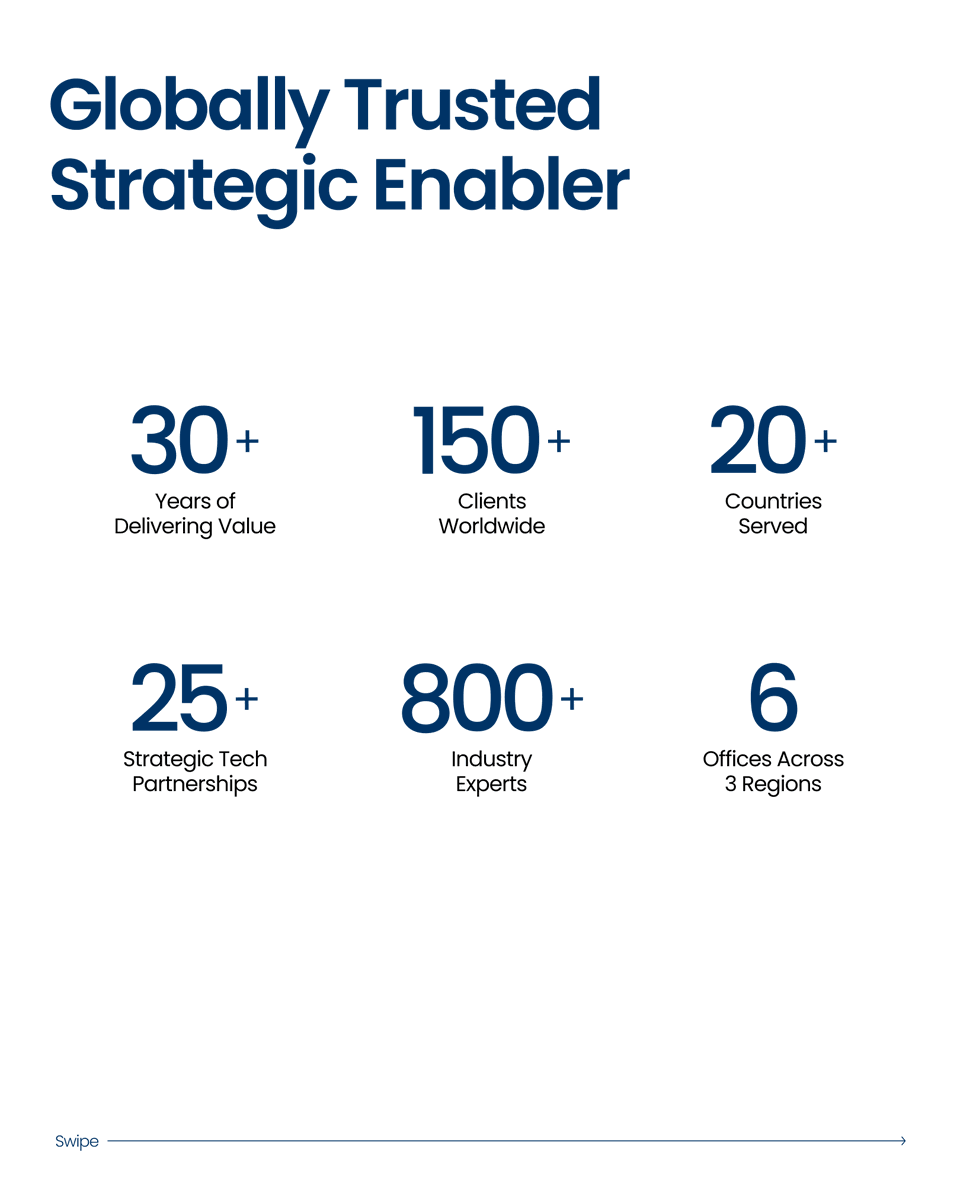 Globally Trusted Strategic Enabler

30+
Years of Delivering Value

150+
Clients Worldwide

20+
Countries Served

25+
Strategic Tech Partnerships

800+
Industry Experts

6
Offices Across 3 Regions

Swipe